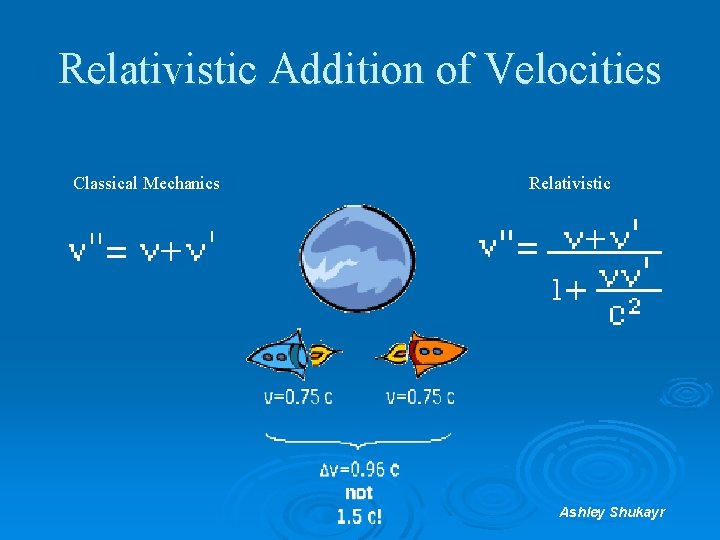 Relativistic Addition of Velocities

Classical Mechanics

$v'' = v + v'$

Relativistic

$v'' = \frac{v + v'}{1 + \frac{vv'}{c^2}}$

v=0.75 c

v=0.75 c

Δv=0.96 c
not
1.5 c!

Ashley Shukayr